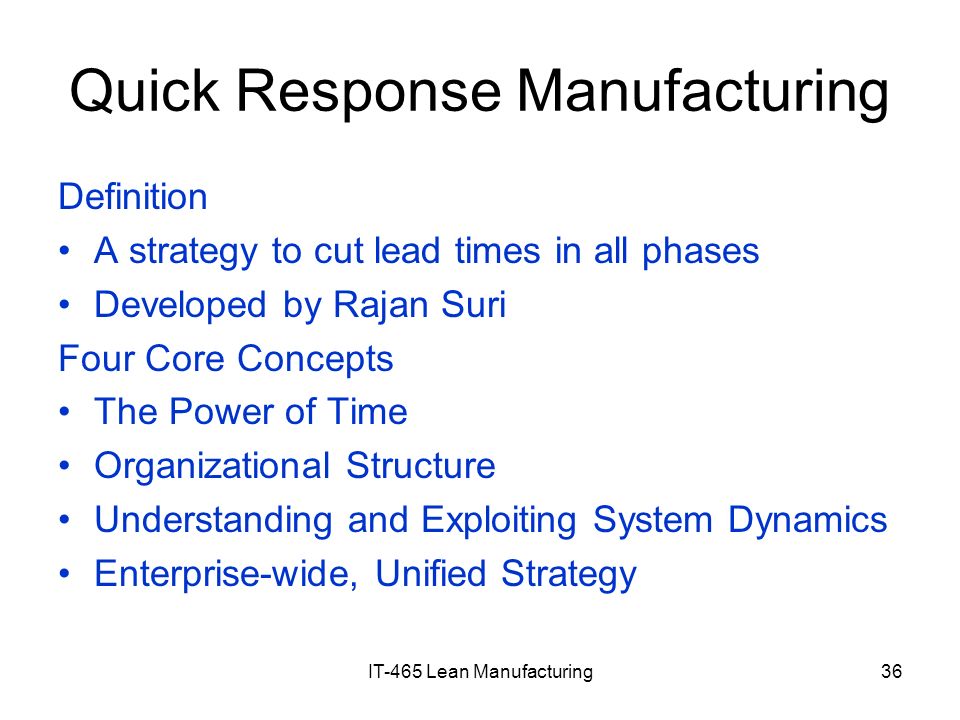 Quick Response Manufacturing

Definition
• A strategy to cut lead times in all phases
• Developed by Rajan Suri

Four Core Concepts
• The Power of Time
• Organizational Structure
• Understanding and Exploiting System Dynamics
• Enterprise-wide, Unified Strategy

IT-465 Lean Manufacturing

36